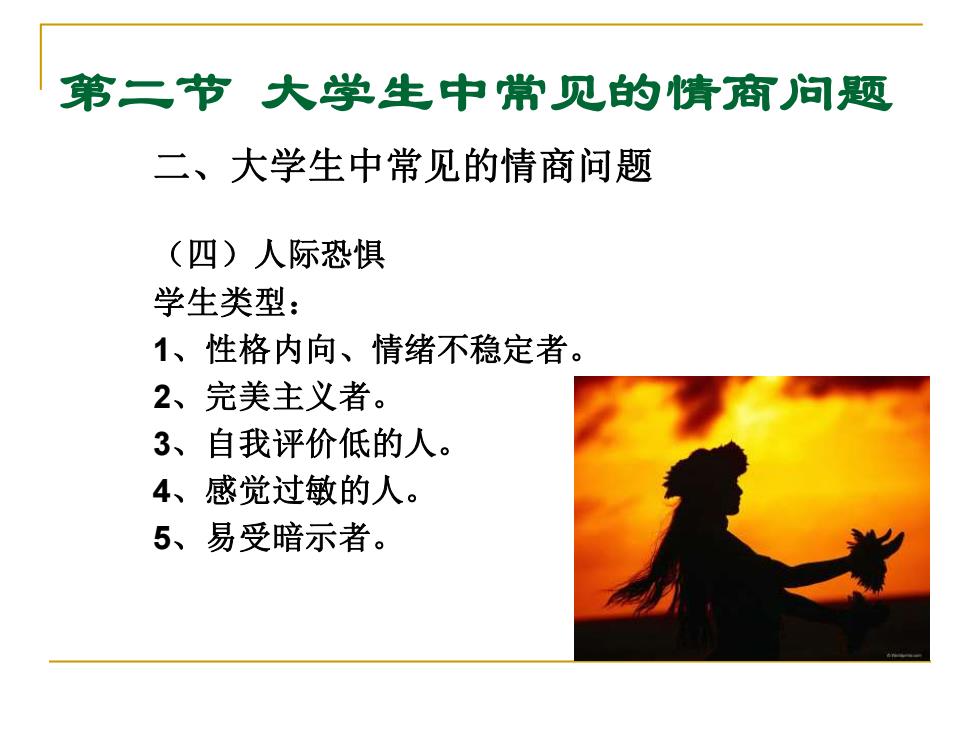 第二节 大学生中常见的情商问题

二、大学生中常见的情商问题

（四）人际恐惧
学生类型：
1、性格内向、情绪不稳定者。
2、完美主义者。
3、自我评价低的人。
4、感觉过敏的人。
5、易受暗示者。